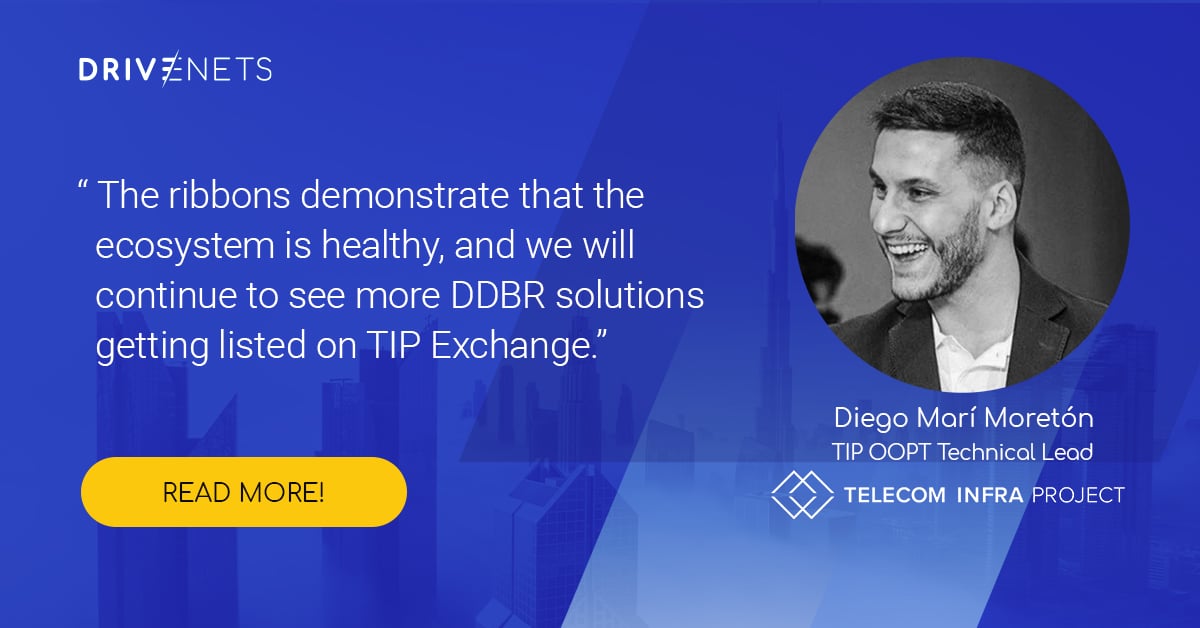 DRIVENETS

“ The ribbons demonstrate that the ecosystem is healthy, and we will continue to see more DDBR solutions getting listed on TIP Exchange.”

READ MORE!

Diego Marí Moretón
TIP OOPT Technical Lead

TELECOM INFRA PROJECT